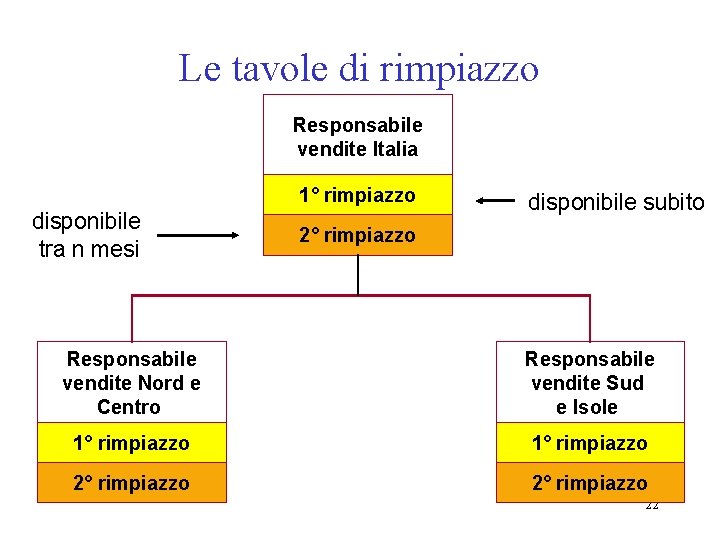 Le tavole di rimpiazzo

Responsabile vendite Italia

1° rimpiazzo

2° rimpiazzo

disponibile subito

disponibile tra n mesi

Responsabile vendite Nord e Centro

1° rimpiazzo

2° rimpiazzo

Responsabile vendite Sud e Isole

1° rimpiazzo

2° rimpiazzo

22